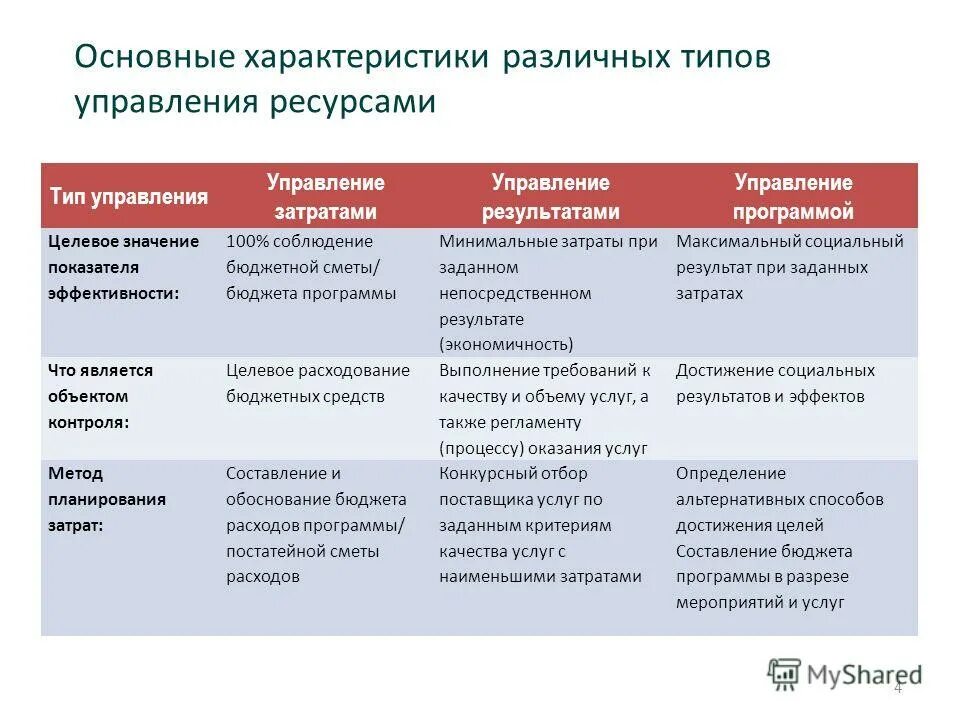 Основные характеристики различных типов управления ресурсами

| Тип управления | Управление затратами | Управление результатами | Управление программой |
|---|---|---|---|
| Целевое значение показателя эффективности: | 100% соблюдение бюджетной сметы/ бюджета программы | Минимальные затраты при заданном непосредственном результате (экономичность) | Максимальный социальный результат при заданных затратах |
| Что является объектом контроля: | Целевое расходование бюджетных средств | Выполнение требований к качеству и объему услуг, а также регламенту (процессу) оказания услуг | Достижение социальных результатов и эффектов |
| Метод планирования затрат: | Составление и обоснование бюджета расходов программы/ постатейной сметы расходов | Конкурсный отбор поставщика услуг по заданным критериям качества услуг с наименьшими затратами | Определение альтернативных способов достижения целей Составление бюджета программы в разрезе мероприятий и услуг |

MyShared

4